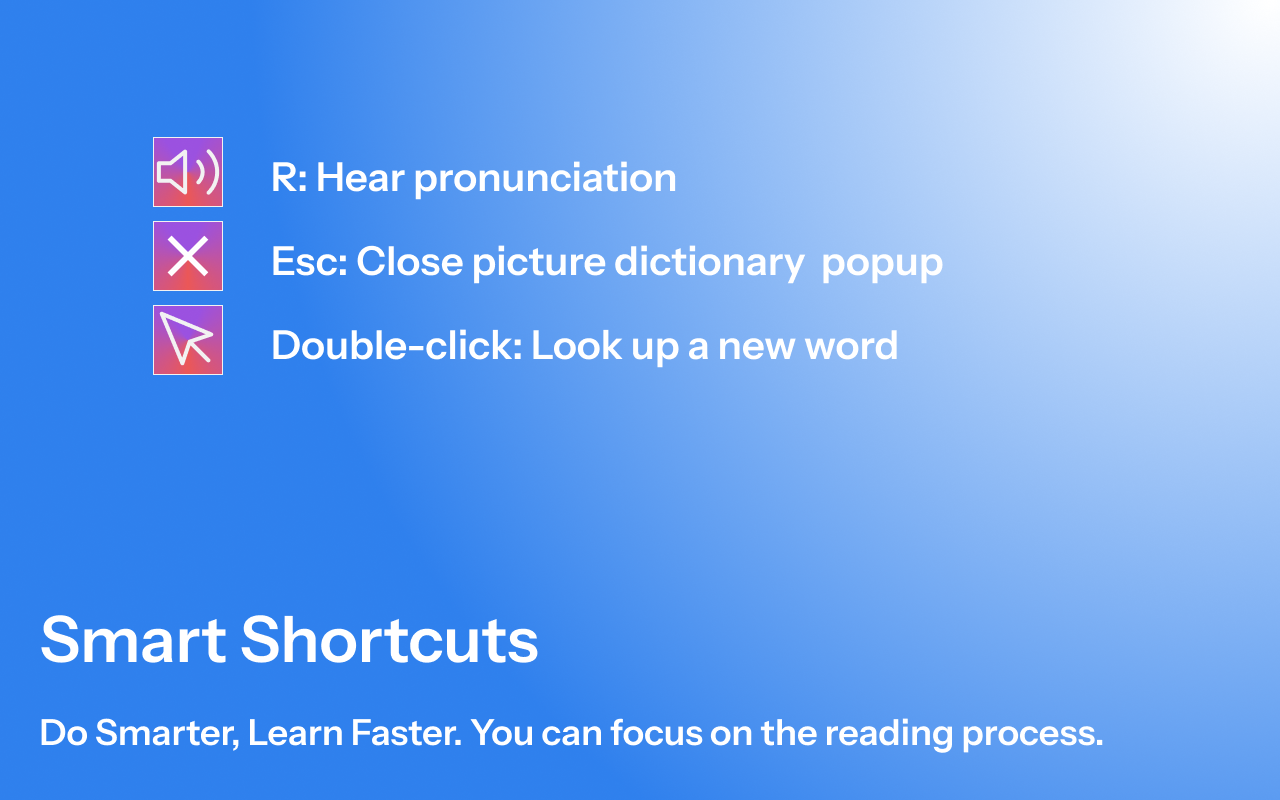 R: Hear pronunciation

Esc: Close picture dictionary  popup

Double-click: Look up a new word

Smart Shortcuts

Do Smarter, Learn Faster. You can focus on the reading process.